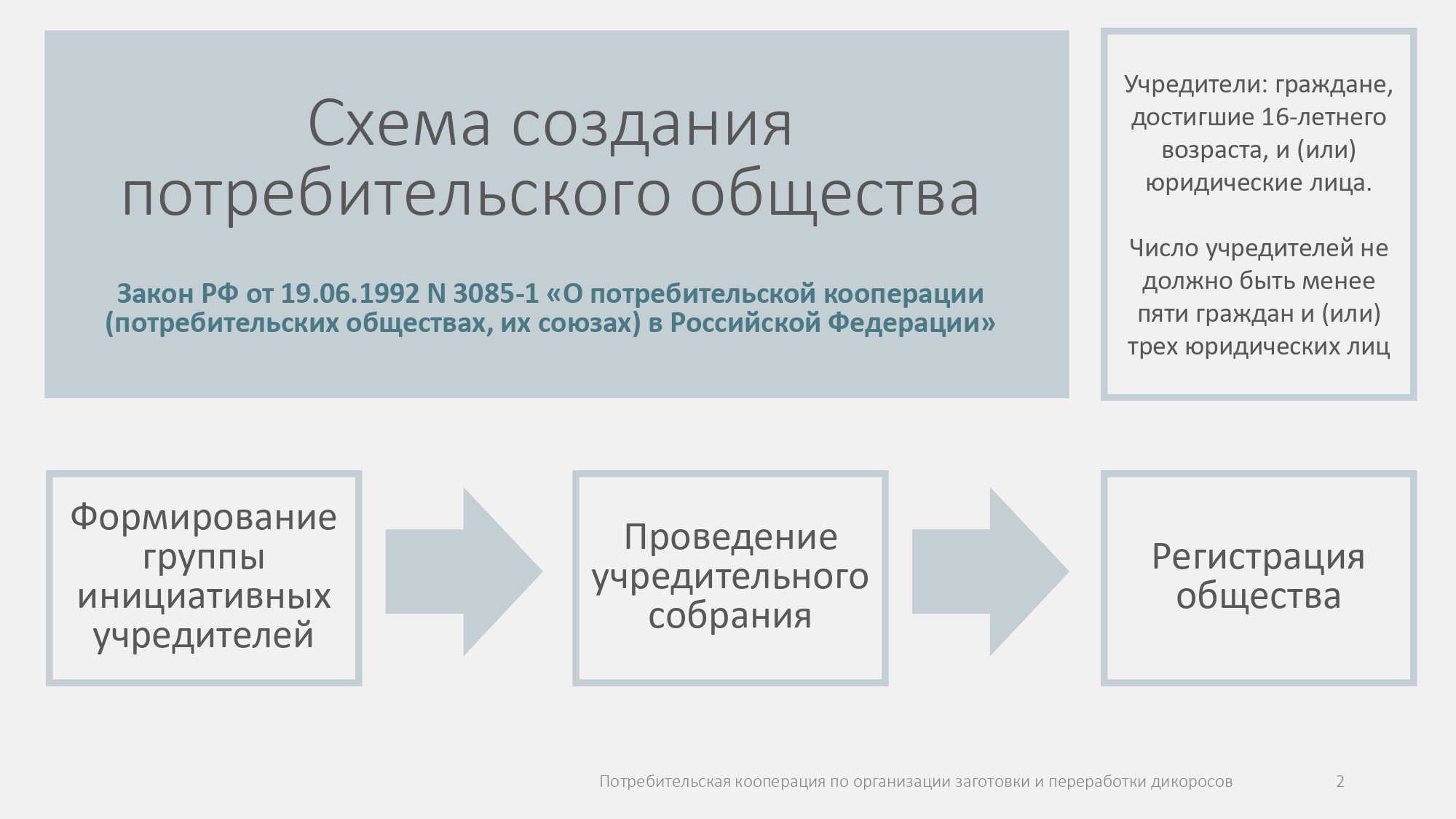 Схема создания потребительского общества

Закон РФ от 19.06.1992 N 3085-1 «О потребительской кооперации (потребительских обществах, их союзах) в Российской Федерации»

Учредители: граждане, достигшие 16-летнего возраста, и (или) юридические лица.

Число учредителей не должно быть менее пяти граждан и (или) трех юридических лиц

Формирование группы инициативных учредителей

Проведение учредительного собрания

Регистрация общества

Потребительская кооперация по организации заготовки и переработки дикоросов

2